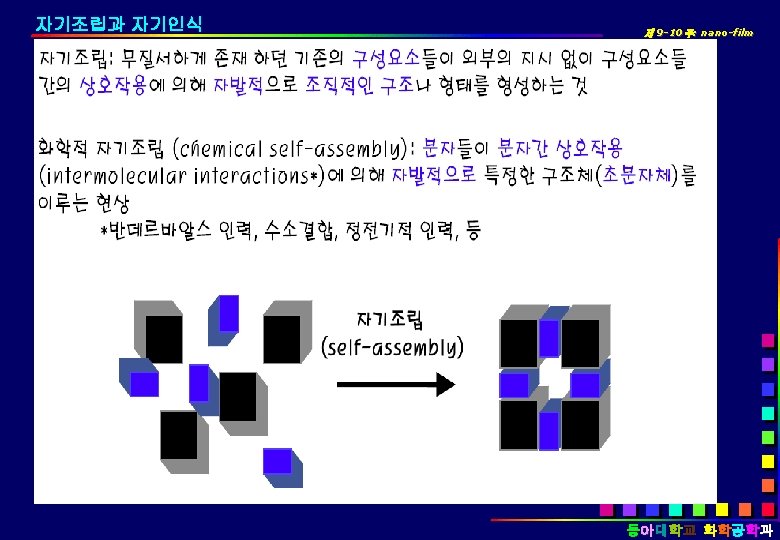 자기조립과 자기인식

제9-10주 nano-film

자기조립: 무질서하게 존재 하던 기존의 구성요소들이 외부의 지시 없이 구성요소들 간의 상호작용에 의해 자발적으로 조직적인 구조나 형태를 형성하는 것

화학적 자기조립 (chemical self-assembly): 분자들이 분자간 상호작용 (intermolecular interactions*)에 의해 자발적으로 특정한 구조체(초분자체)를 이루는 현상

*반데르바알스 인력, 수소결합, 정전기적 인력, 등

자기조립
(self-assembly)

동아대학교 화학공학과